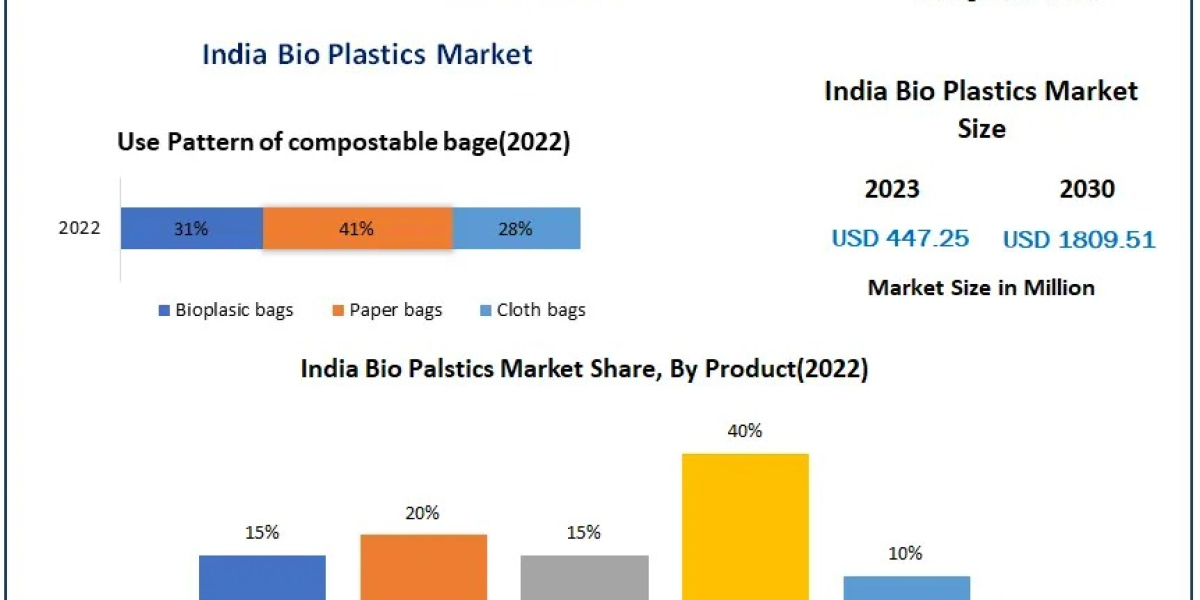 India Bio Plastics Market

Use Pattern of compostable bage(2022)

2022

31%

41%

28%

Bioplasic bags Paper bags Cloth bags

India Bio Plastics Market Size

2023

2030

USD 447.25

USD 1809.51

Market Size in Million

India Bio Palstics Market Share, By Product(2022)

15%

20%

15%

40%

10%